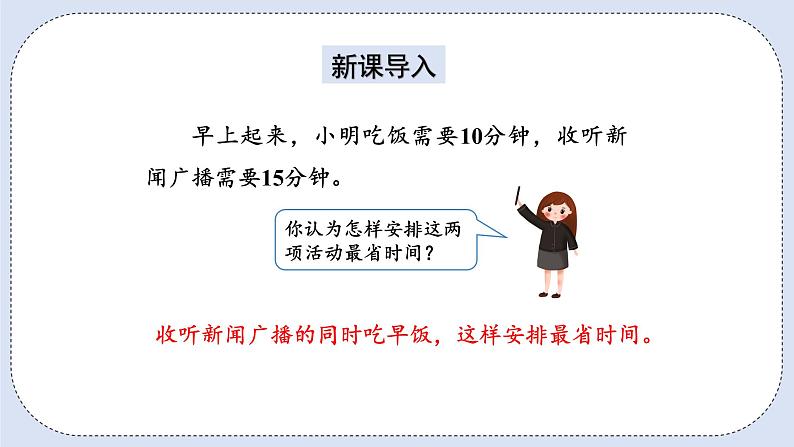 新课导入

早上起来，小明吃饭需要10分钟，收听新闻广播需要15分钟。

你认为怎样安排这两项活动最省时间？

收听新闻广播的同时吃早饭，这样安排最省时间。